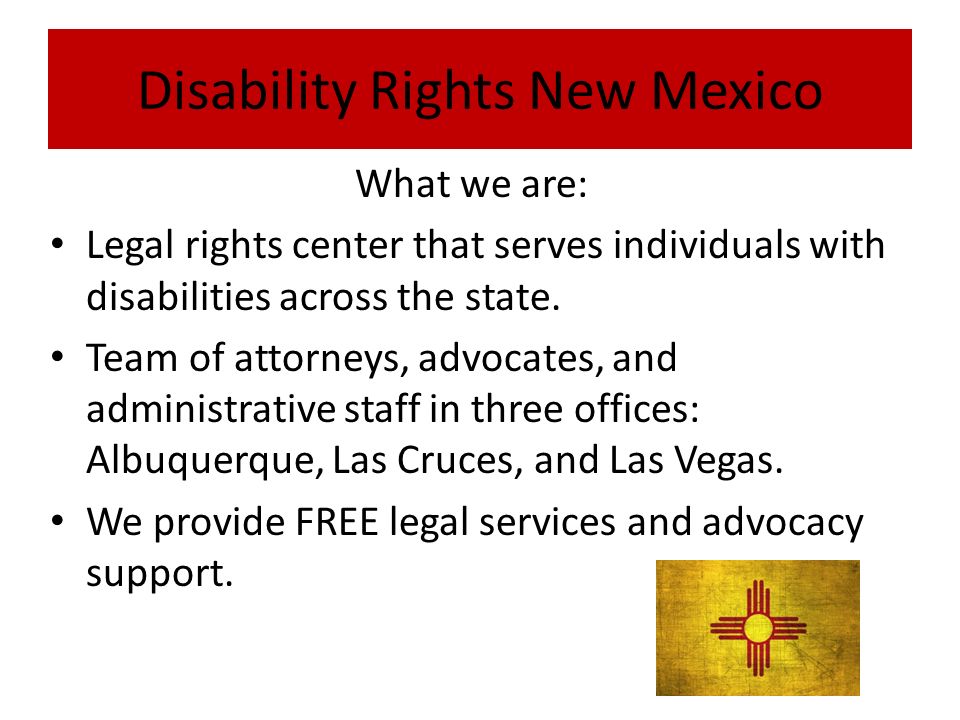 Disability Rights New Mexico

What we are:

• Legal rights center that serves individuals with disabilities across the state.

• Team of attorneys, advocates, and administrative staff in three offices: Albuquerque, Las Cruces, and Las Vegas.

• We provide FREE legal services and advocacy support.